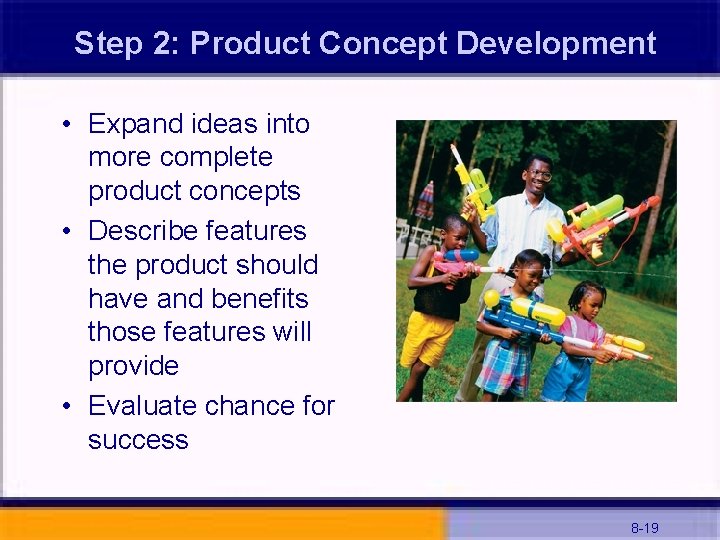 Step 2: Product Concept Development

• Expand ideas into more complete product concepts
• Describe features the product should have and benefits those features will provide
• Evaluate chance for success

8-19